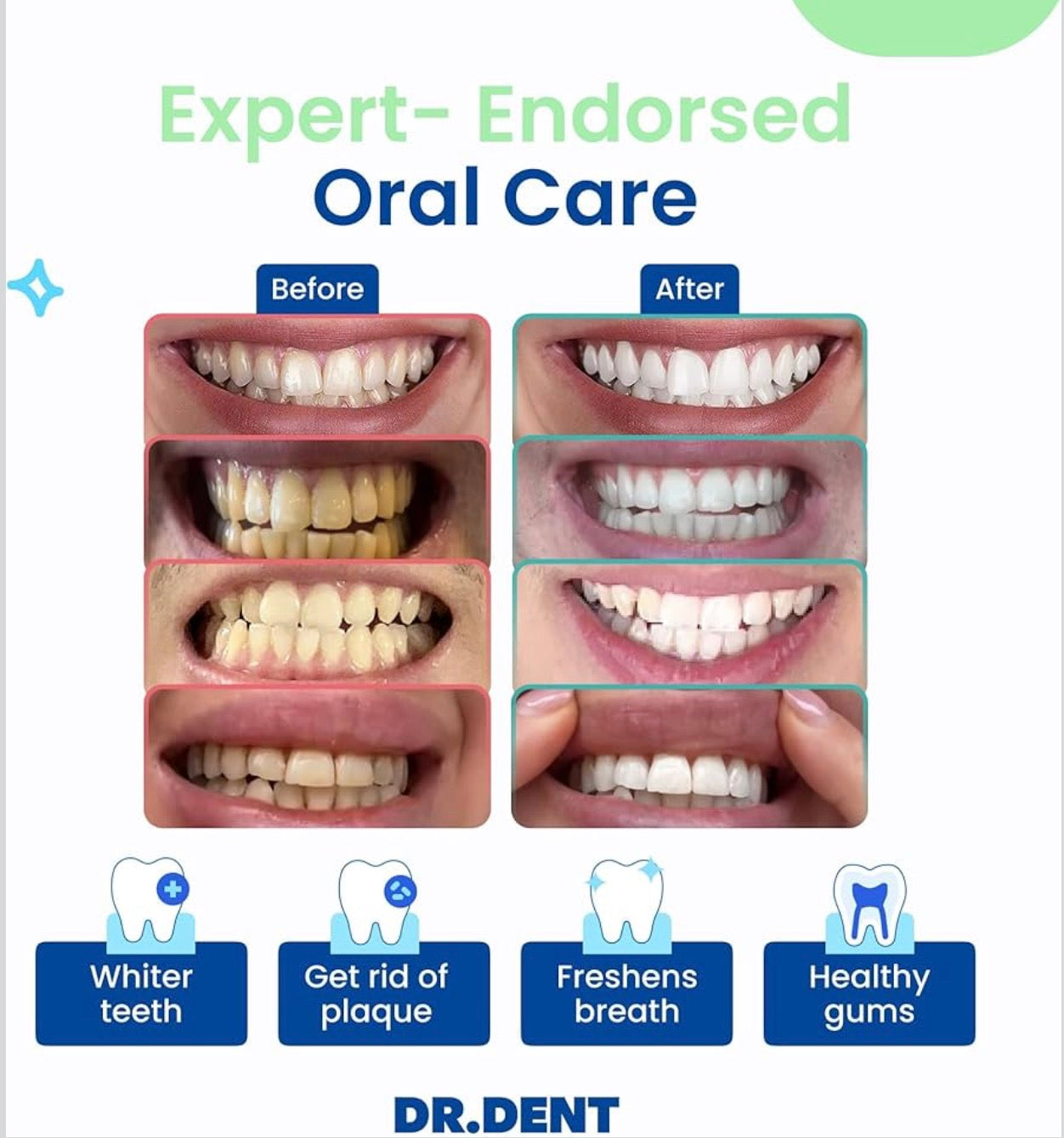 Expert- Endorsed
Oral Care

Before

After

Whiter teeth

Get rid of plaque

Freshens breath

Healthy gums

DR.DENT